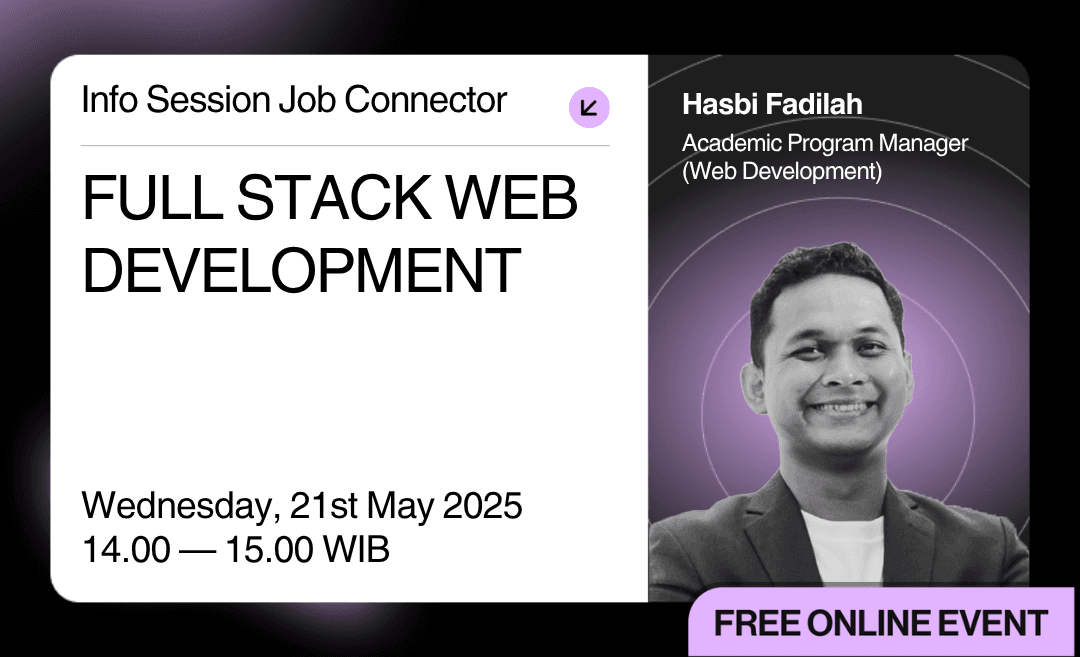 Info Session Job Connector

FULL STACK WEB DEVELOPMENT

Wednesday, 21st May 2025
14.00 — 15.00 WIB

Hasbi Fadilah

Academic Program Manager (Web Development)

FREE ONLINE EVENT